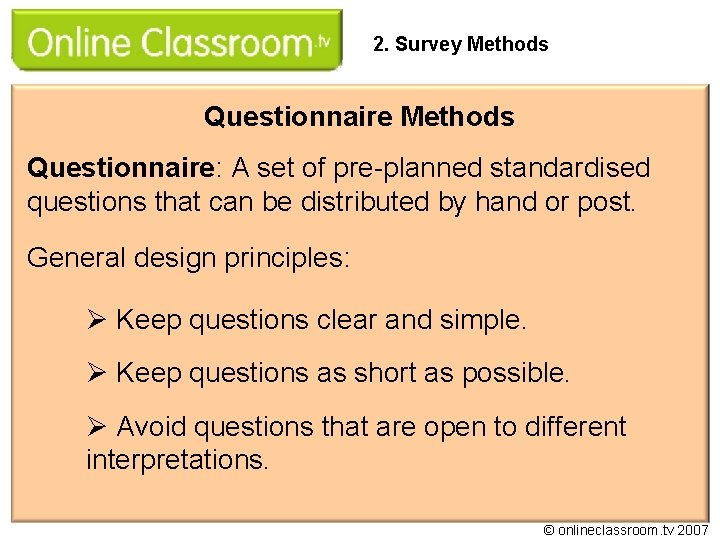 Online Classroom.tv

2. Survey Methods

Questionnaire Methods

Questionnaire: A set of pre-planned standardised questions that can be distributed by hand or post.

General design principles:

➢ Keep questions clear and simple.

➢ Keep questions as short as possible.

➢ Avoid questions that are open to different interpretations.

© onlineclassroom.tv 2007